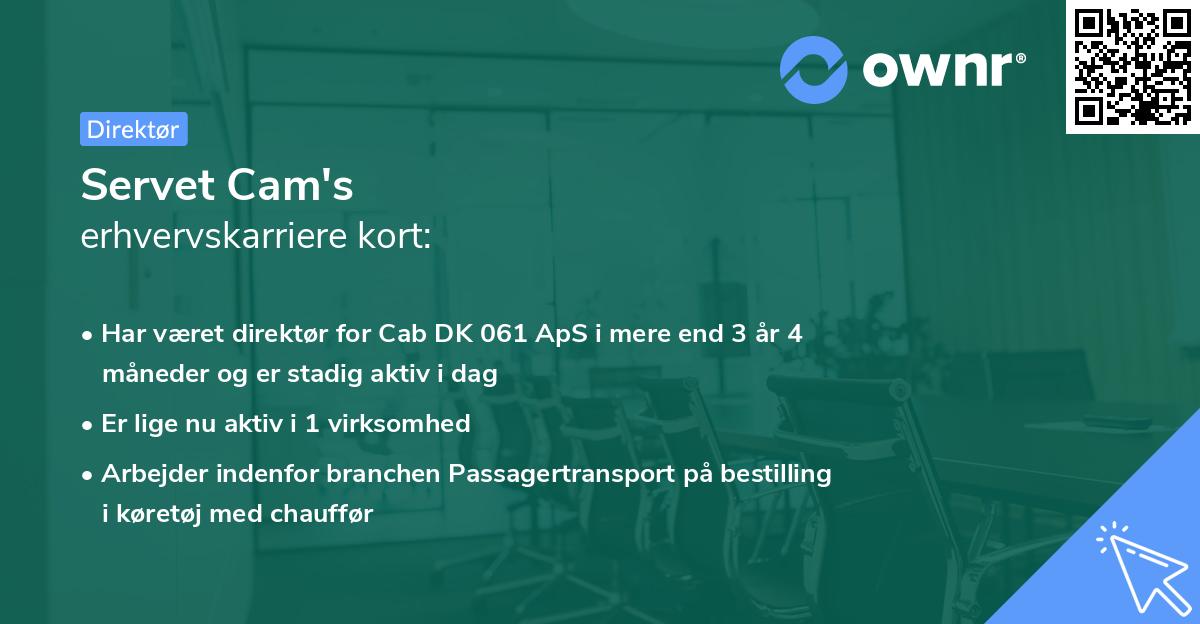 ownr®

Direktør

Servet Cam's
erhvervskarriere kort:

• Har været direktør for Cab DK 061 ApS i mere end 3 år 4 måneder og er stadig aktiv i dag
• Er lige nu aktiv i 1 virksomhed
• Arbejder indenfor branchen Passagertransport på bestilling i køretøj med chauffør